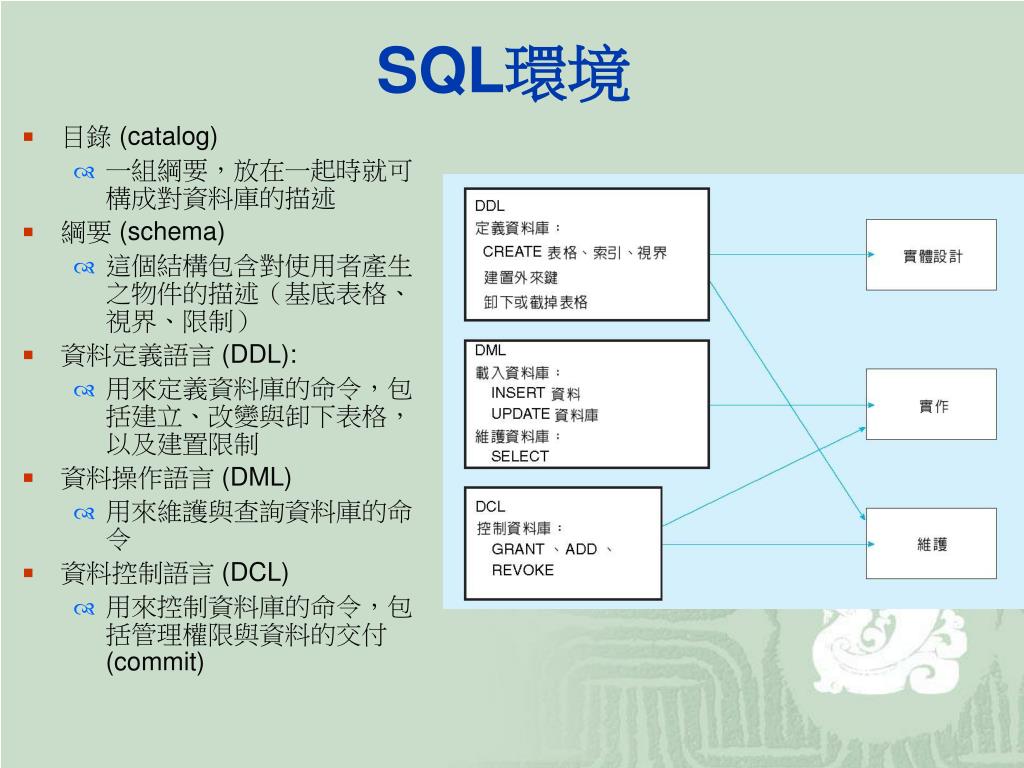 SQL環境

目錄 (catalog)

一組綱要，放在一起時就可構成對資料庫的描述

綱要 (schema)

這個結構包含對使用者產生之物件的描述（基底表格、視界、限制）

資料定義語言 (DDL):

用來定義資料庫的命令，包括建立、改變與卸下表格，以及建置限制

資料操作語言 (DML)

用來維護與查詢資料庫的命令

資料控制語言 (DCL)

用來控制資料庫的命令，包括管理權限與資料的交付 (commit)

DDL
定義資料庫：
CREATE 表格、索引、視界
建置外來鍵
卸下或截掉表格

DML
載入資料庫：
INSERT 資料
UPDATE 資料庫
維護資料庫：
SELECT

DCL
控制資料庫：
GRANT 、ADD 、
REVOKE

實體設計

實作

維護